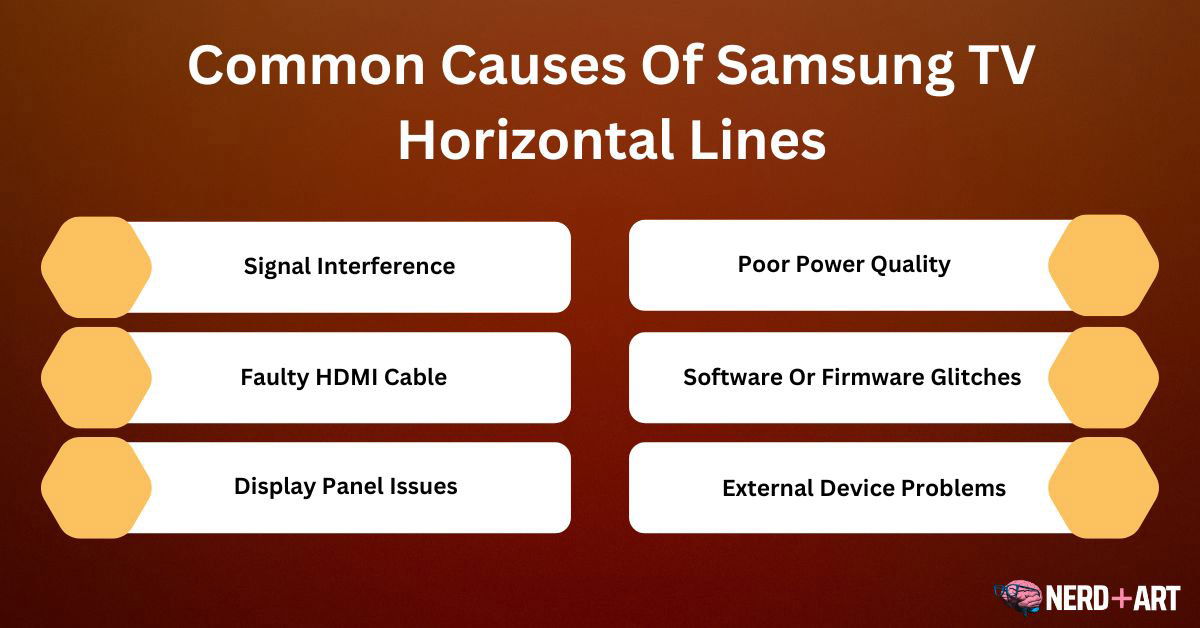 Common Causes Of Samsung TV Horizontal Lines

Signal Interference

Faulty HDMI Cable

Display Panel Issues

Poor Power Quality

Software Or Firmware Glitches

External Device Problems

NERD+ART